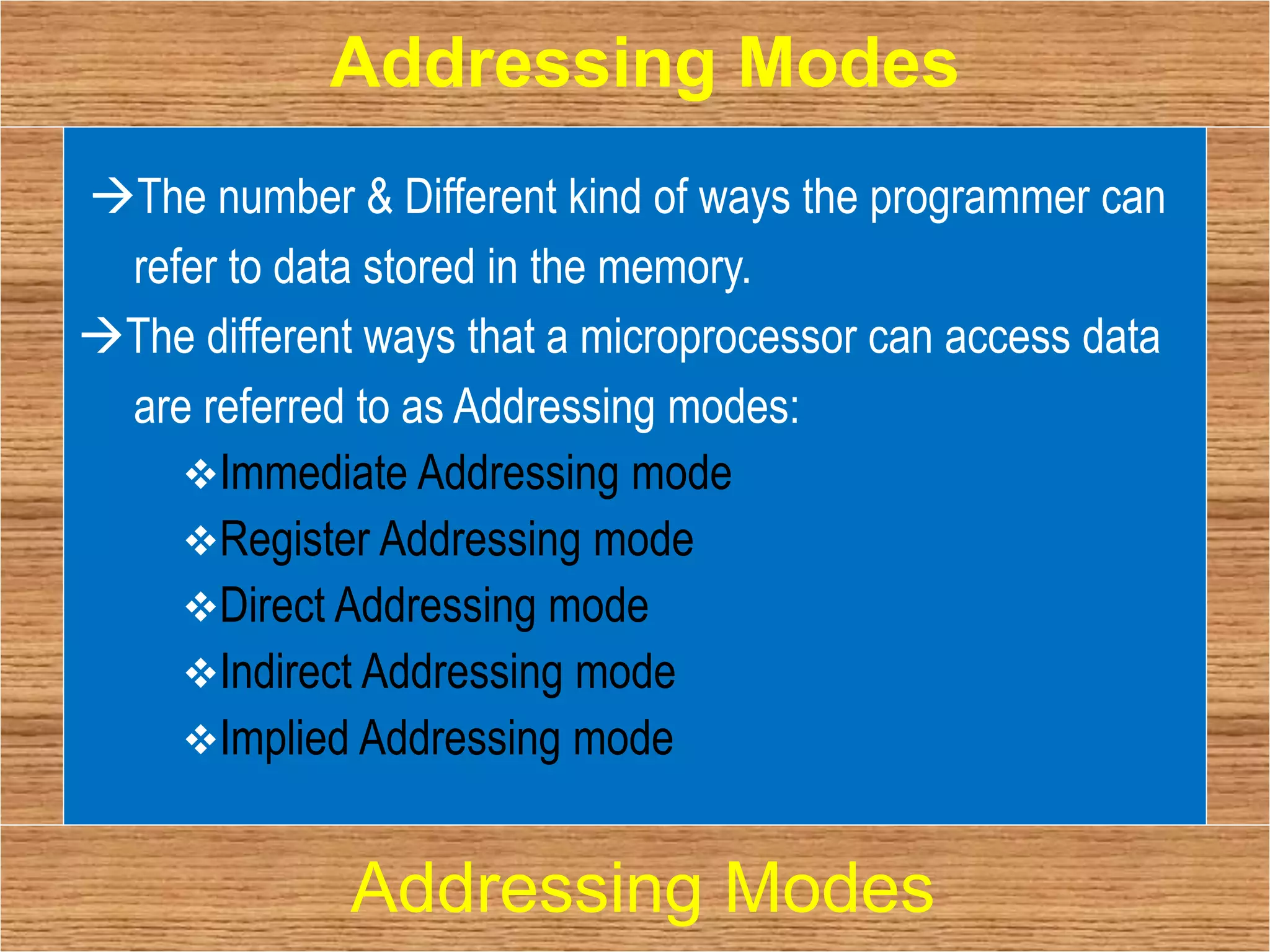 Addressing Modes

→The number & Different kind of ways the programmer can refer to data stored in the memory.

→The different ways that a microprocessor can access data are referred to as Addressing modes:

❖Immediate Addressing mode

❖Register Addressing mode

❖Direct Addressing mode

❖Indirect Addressing mode

❖Implied Addressing mode

Addressing Modes